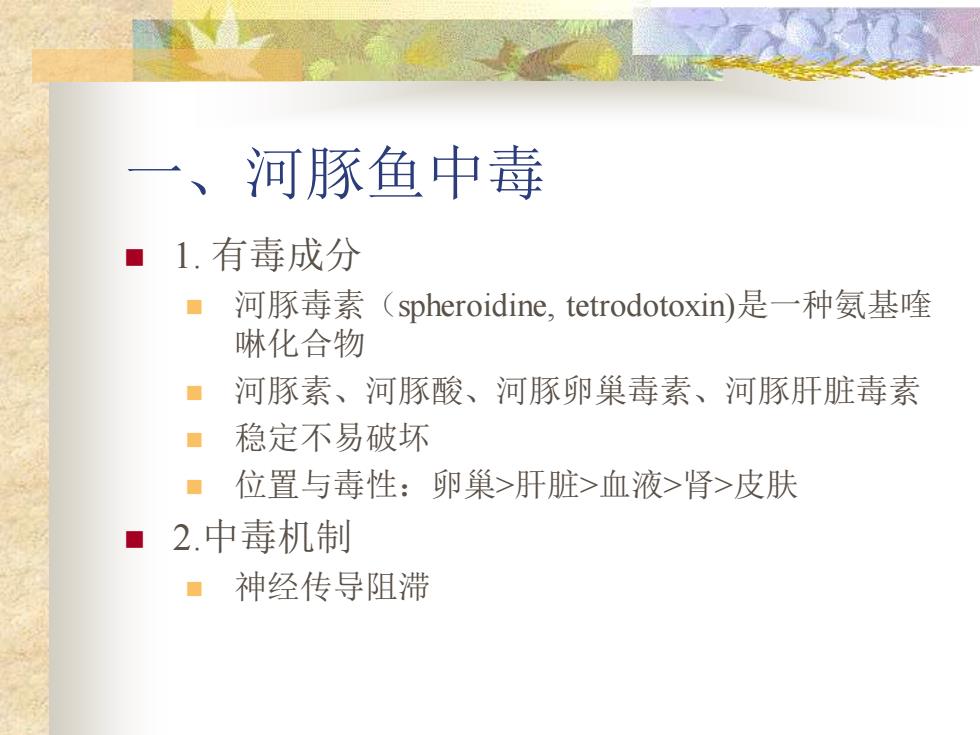 一、河豚鱼中毒

1. 有毒成分

河豚毒素（spheroidine, tetrodotoxin)是一种氨基喹啉化合物

河豚素、河豚酸、河豚卵巢毒素、河豚肝脏毒素

稳定不易破坏

位置与毒性：卵巢>肝脏>血液>肾>皮肤

2.中毒机制

神经传导阻滞